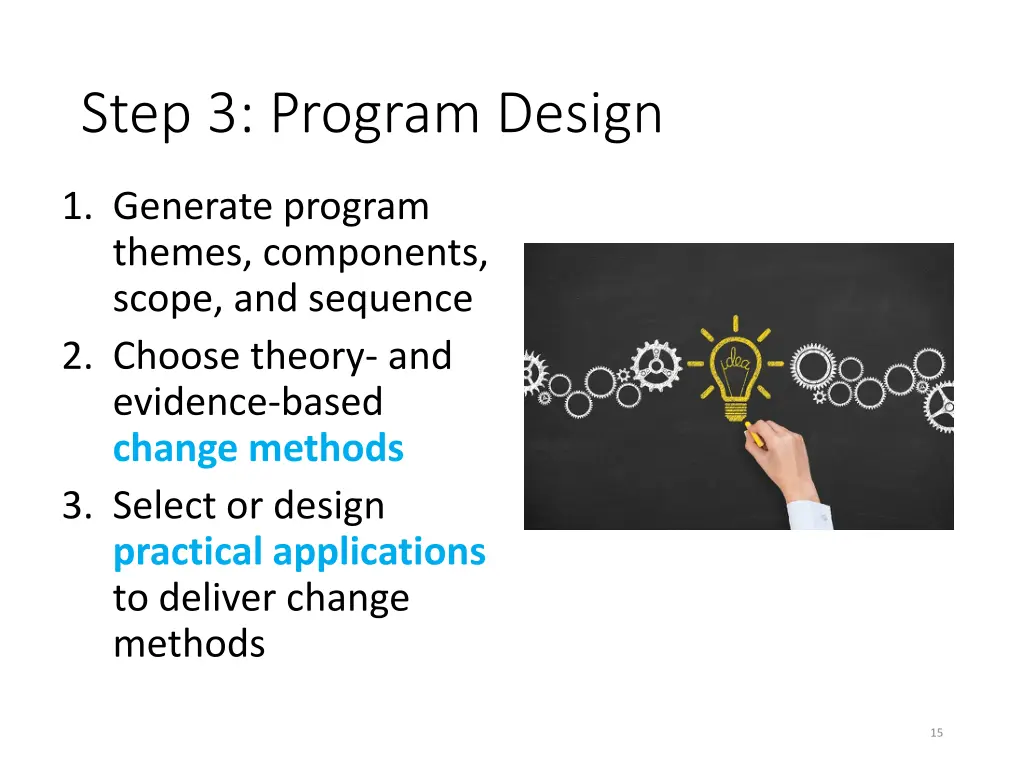 Step 3: Program Design

1. Generate program themes, components, scope, and sequence
2. Choose theory- and evidence-based change methods
3. Select or design practical applications to deliver change methods

Idea

15